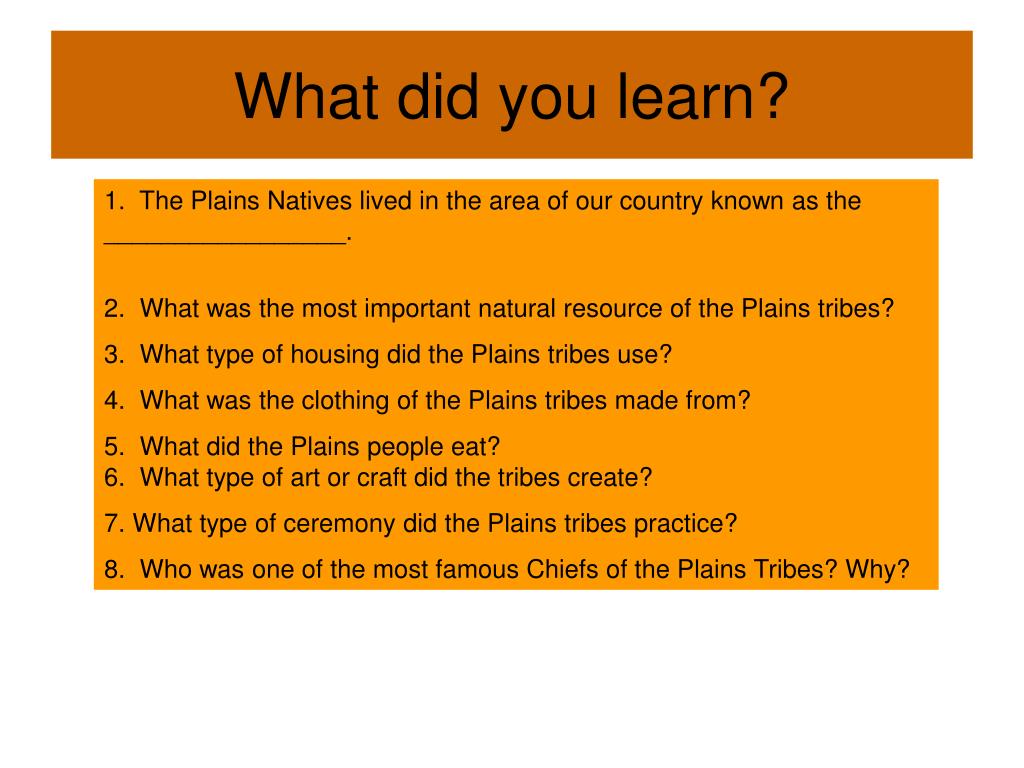 What did you learn?

1. The Plains Natives lived in the area of our country known as the _________________.

2. What was the most important natural resource of the Plains tribes?

3. What type of housing did the Plains tribes use?

4. What was the clothing of the Plains tribes made from?

5. What did the Plains people eat?
6. What type of art or craft did the tribes create?

7. What type of ceremony did the Plains tribes practice?

8. Who was one of the most famous Chiefs of the Plains Tribes? Why?